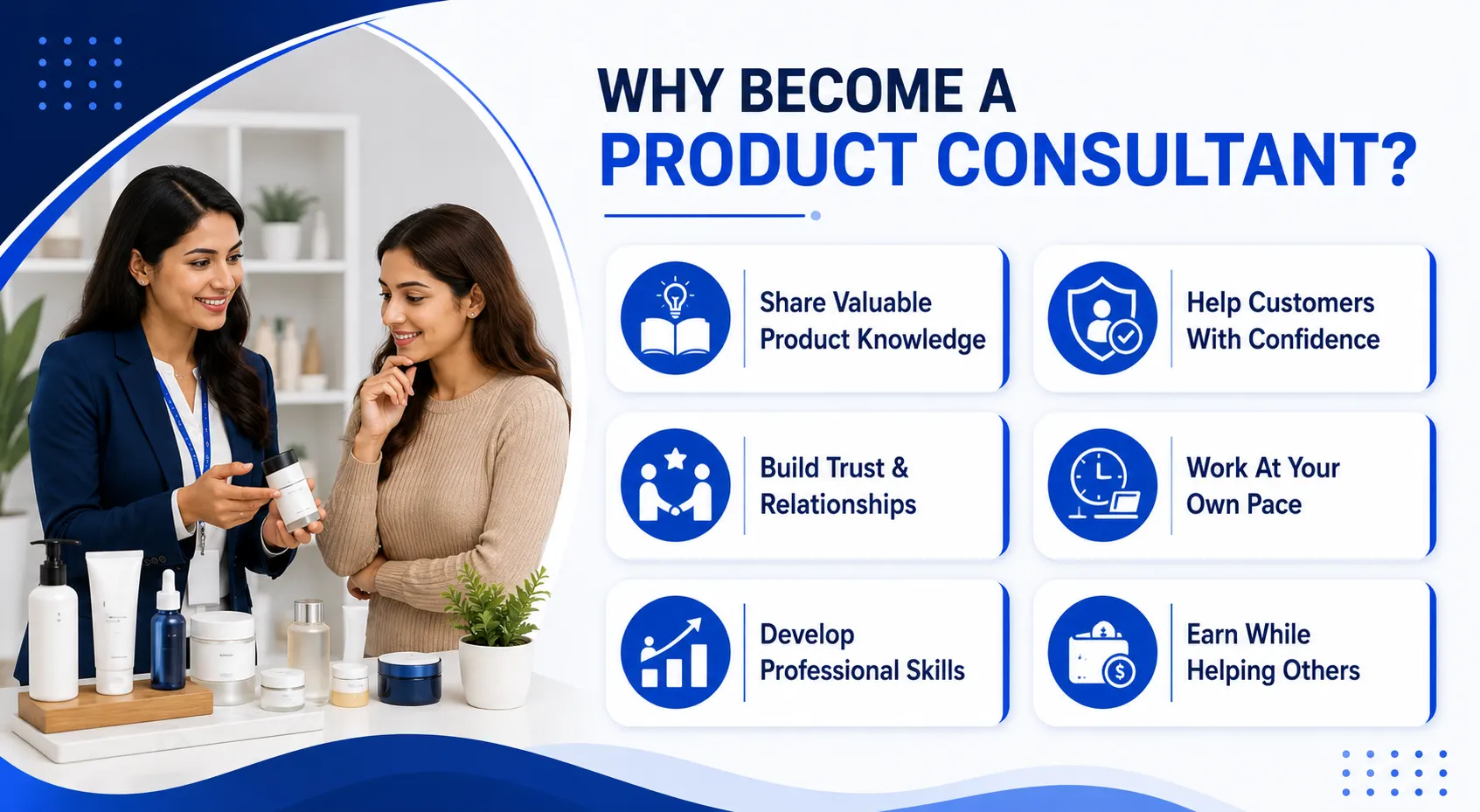 WHY BECOME A
PRODUCT CONSULTANT?

Share Valuable Product Knowledge

Help Customers With Confidence

Build Trust & Relationships

Work At Your Own Pace

Develop Professional Skills

Earn While Helping Others